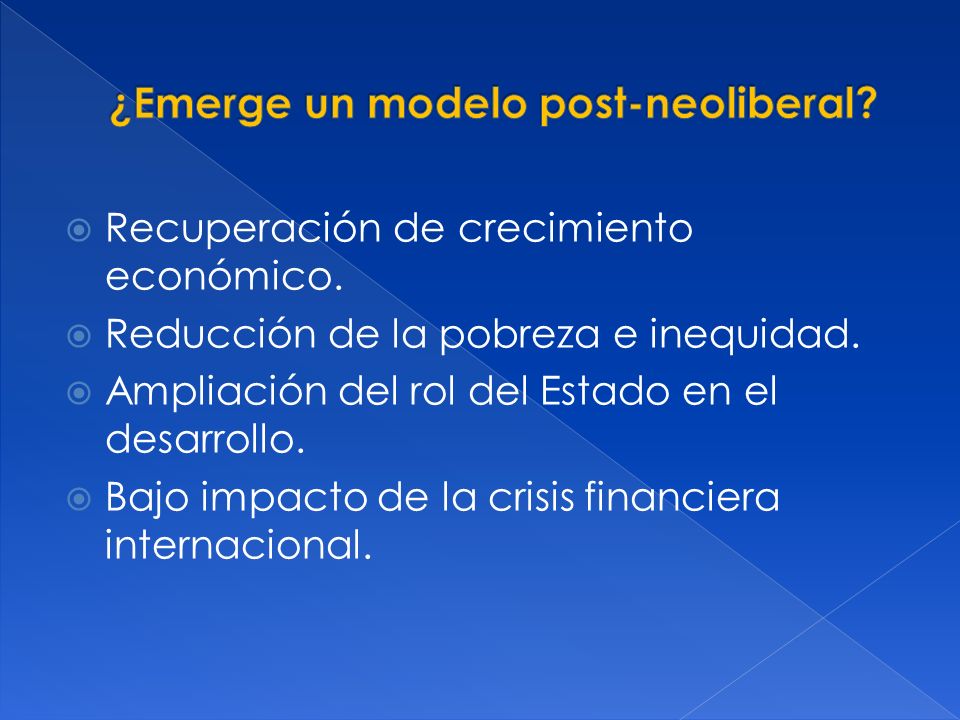 ¿Emerge un modelo post-neoliberal?

Recuperación de crecimiento económico.

Reducción de la pobreza e inequidad.

Ampliación del rol del Estado en el desarrollo.

Bajo impacto de la crisis financiera internacional.